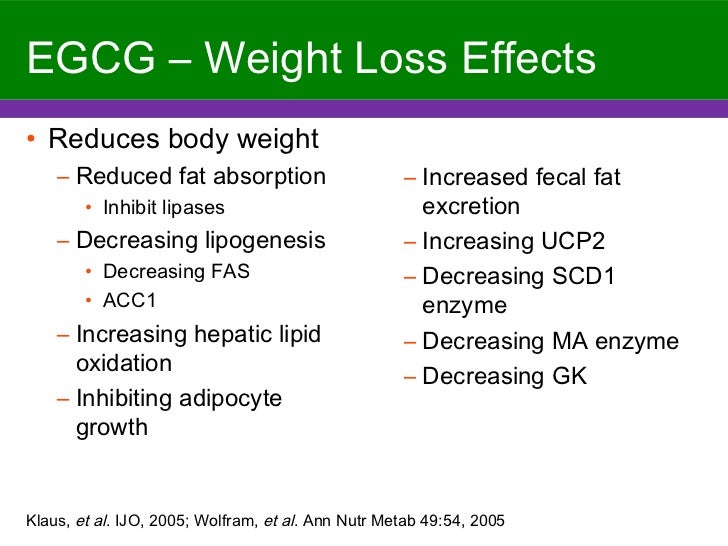 EGCG – Weight Loss Effects

• Reduces body weight
– Reduced fat absorption
• Inhibit lipases
– Decreasing lipogenesis
• Decreasing FAS
• ACC1
– Increasing hepatic lipid oxidation
– Inhibiting adipocyte growth

– Increased fecal fat excretion
– Increasing UCP2
– Decreasing SCD1 enzyme
– Decreasing MA enzyme
– Decreasing GK

Klaus, et al. IJO, 2005; Wolfram, et al. Ann Nutr Metab 49:54, 2005